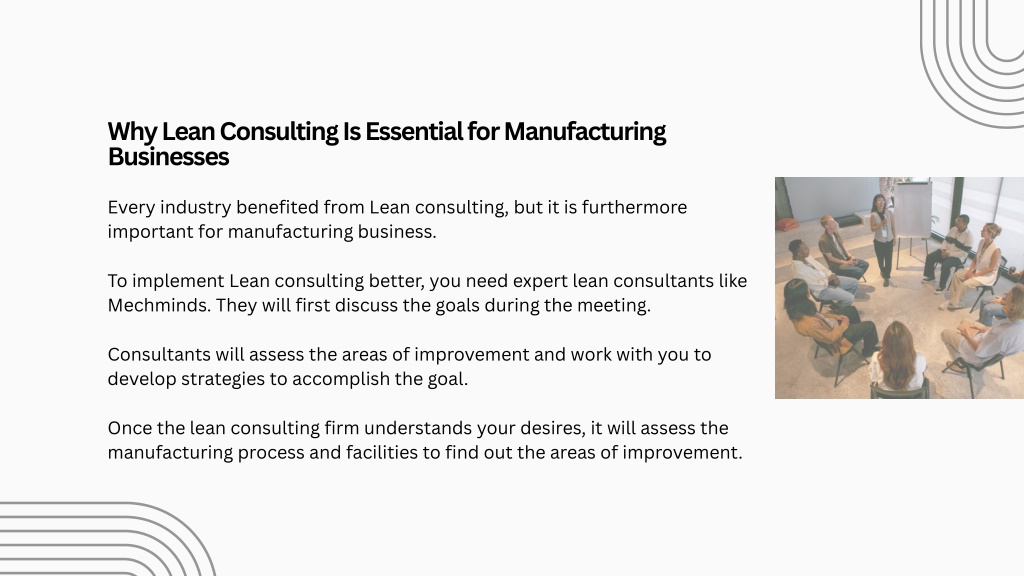 Why Lean Consulting Is Essential for Manufacturing Businesses

Every industry benefited from Lean consulting, but it is furthermore important for manufacturing business.

To implement Lean consulting better, you need expert lean consultants like Mechminds. They will first discuss the goals during the meeting.

Consultants will assess the areas of improvement and work with you to develop strategies to accomplish the goal.

Once the lean consulting firm understands your desires, it will assess the manufacturing process and facilities to find out the areas of improvement.